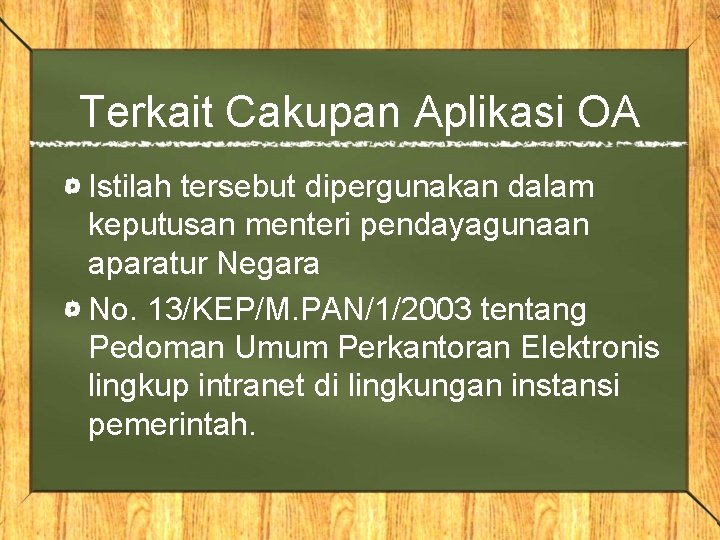 Terkait Cakupan Aplikasi OA

Istilah tersebut dipergunakan dalam keputusan menteri pendayagunaan aparatur Negara

No. 13/KEP/M.PAN/1/2003 tentang Pedoman Umum Perkantoran Elektronis lingkup intranet di lingkungan instansi pemerintah.